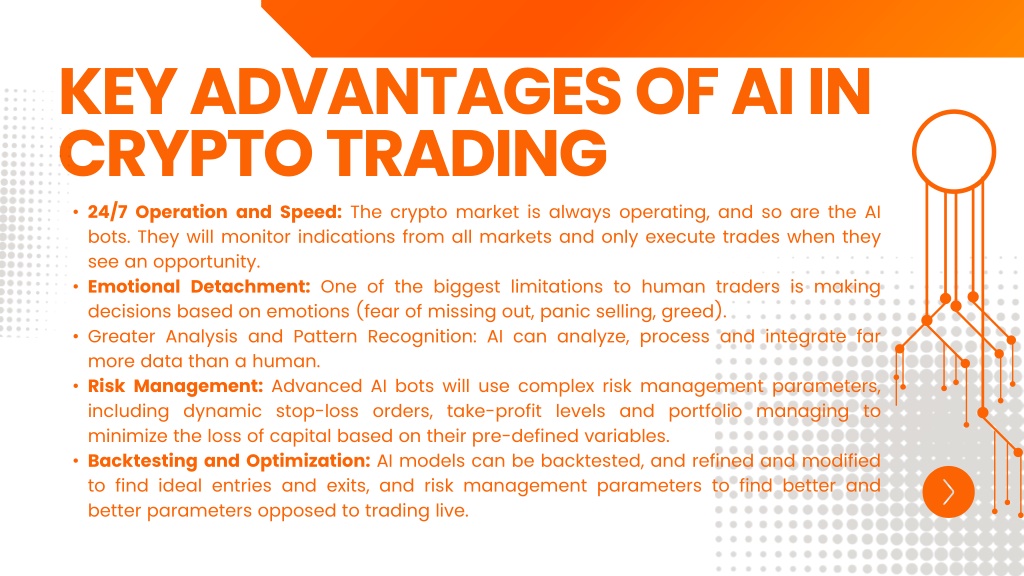 KEY ADVANTAGES OF AI IN CRYPTO TRADING

• 24/7 Operation and Speed: The crypto market is always operating, and so are the AI bots. They will monitor indications from all markets and only execute trades when they see an opportunity.
• Emotional Detachment: One of the biggest limitations to human traders is making decisions based on emotions (fear of missing out, panic selling, greed).
• Greater Analysis and Pattern Recognition: AI can analyze, process and integrate far more data than a human.
• Risk Management: Advanced AI bots will use complex risk management parameters, including dynamic stop-loss orders, take-profit levels and portfolio managing to minimize the loss of capital based on their pre-defined variables.
• Backtesting and Optimization: AI models can be backtested, and refined and modified to find ideal entries and exits, and risk management parameters to find better and better parameters opposed to trading live.